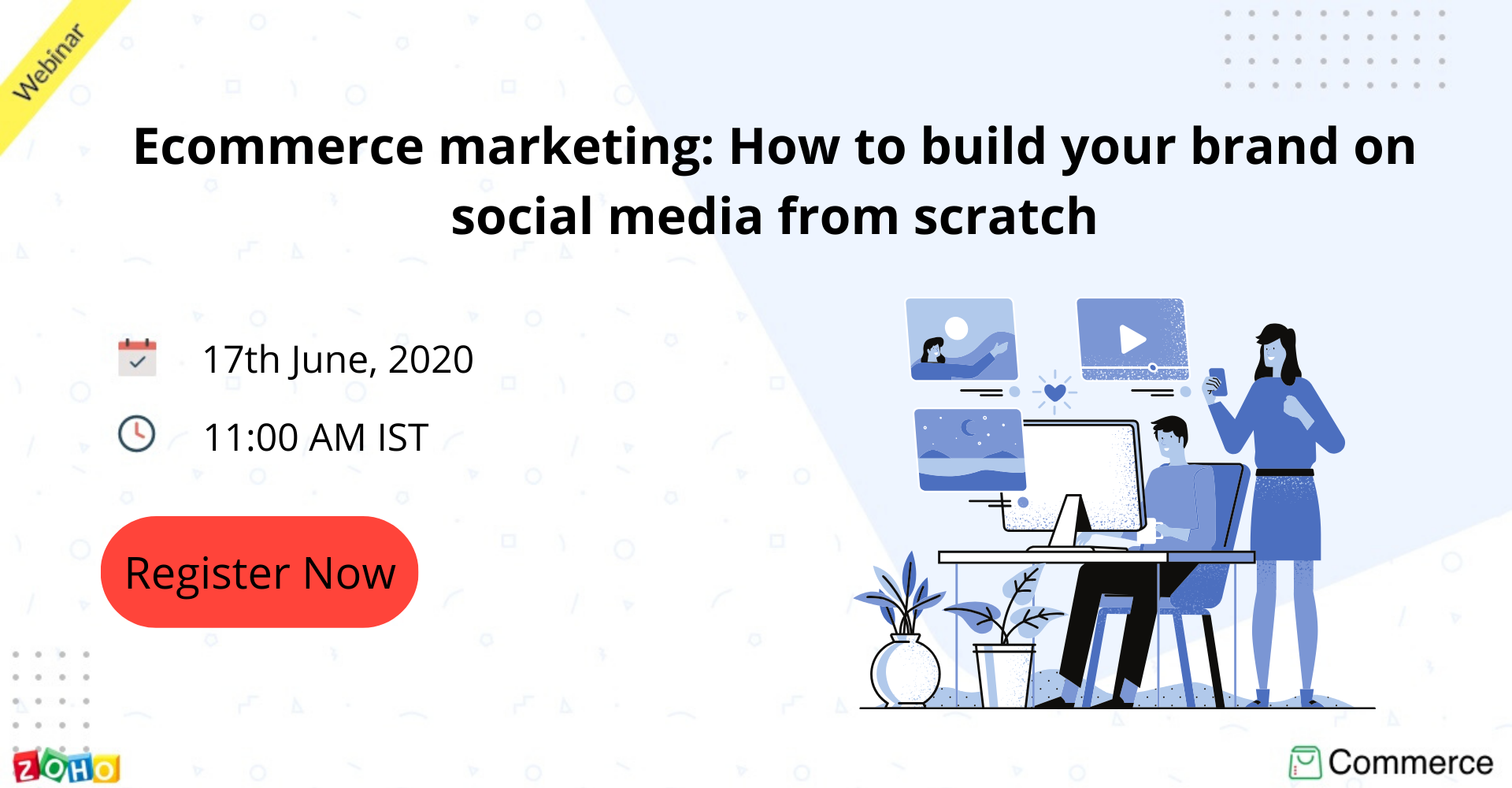 Webinar

Ecommerce marketing: How to build your brand on social media from scratch

17th June, 2020

11:00 AM IST

Register Now

ZOHO

Commerce